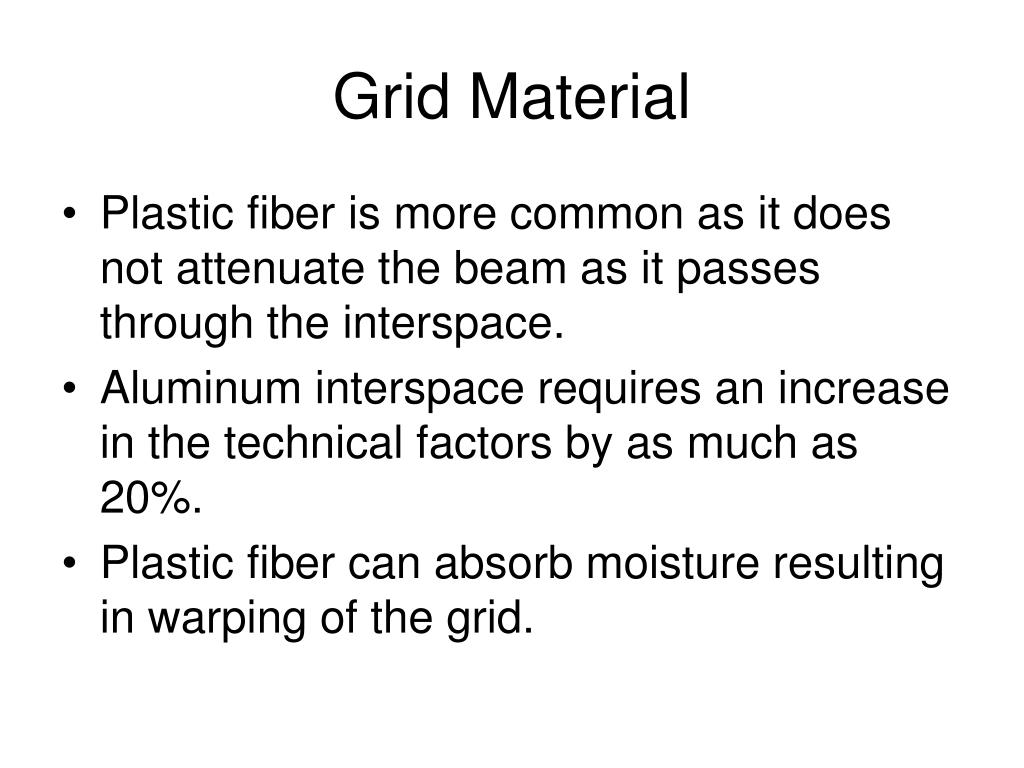 Grid Material

• Plastic fiber is more common as it does not attenuate the beam as it passes through the interspace.
• Aluminum interspace requires an increase in the technical factors by as much as 20%.
• Plastic fiber can absorb moisture resulting in warping of the grid.